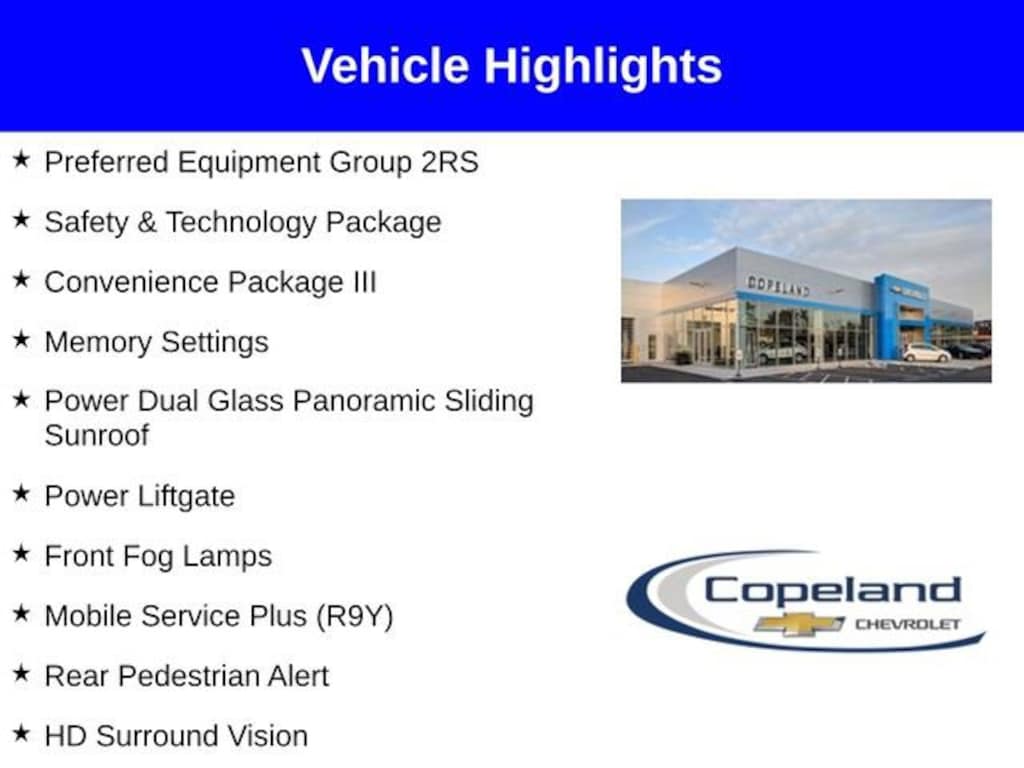 Vehicle Highlights

★ Preferred Equipment Group 2RS

★ Safety & Technology Package

★ Convenience Package III

★ Memory Settings

★ Power Dual Glass Panoramic Sliding Sunroof

★ Power Liftgate

★ Front Fog Lamps

★ Mobile Service Plus (R9Y)

★ Rear Pedestrian Alert

★ HD Surround Vision

COPELAND

Copeland
CHEVROLET